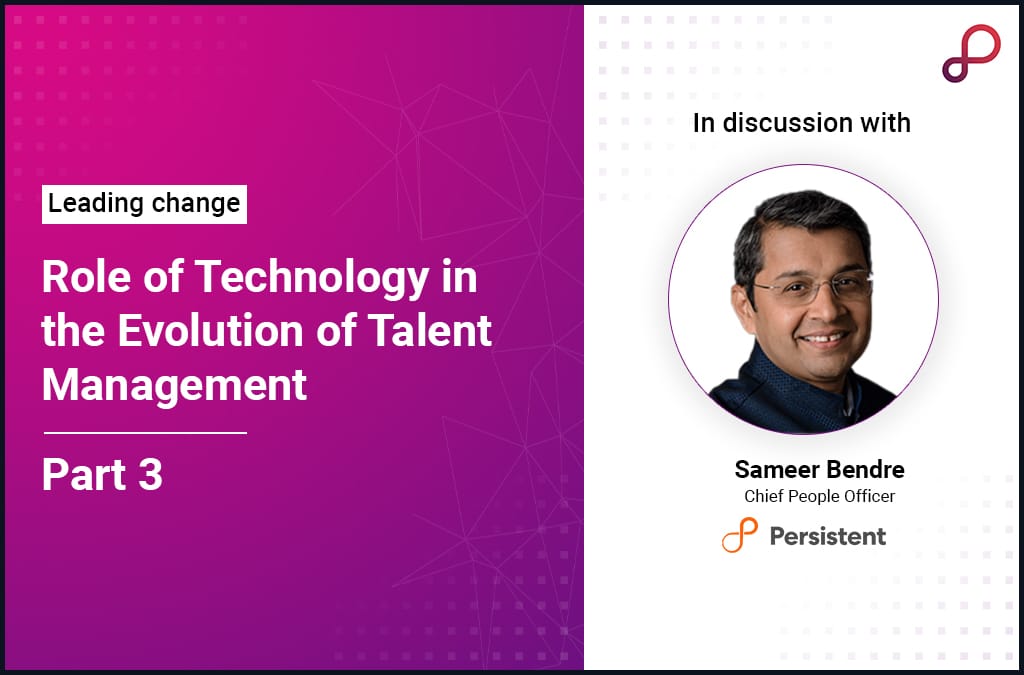 Leading change

Role of Technology in the Evolution of Talent Management

Part 3

In discussion with

Sameer Bendre
Chief People Officer

Persistent